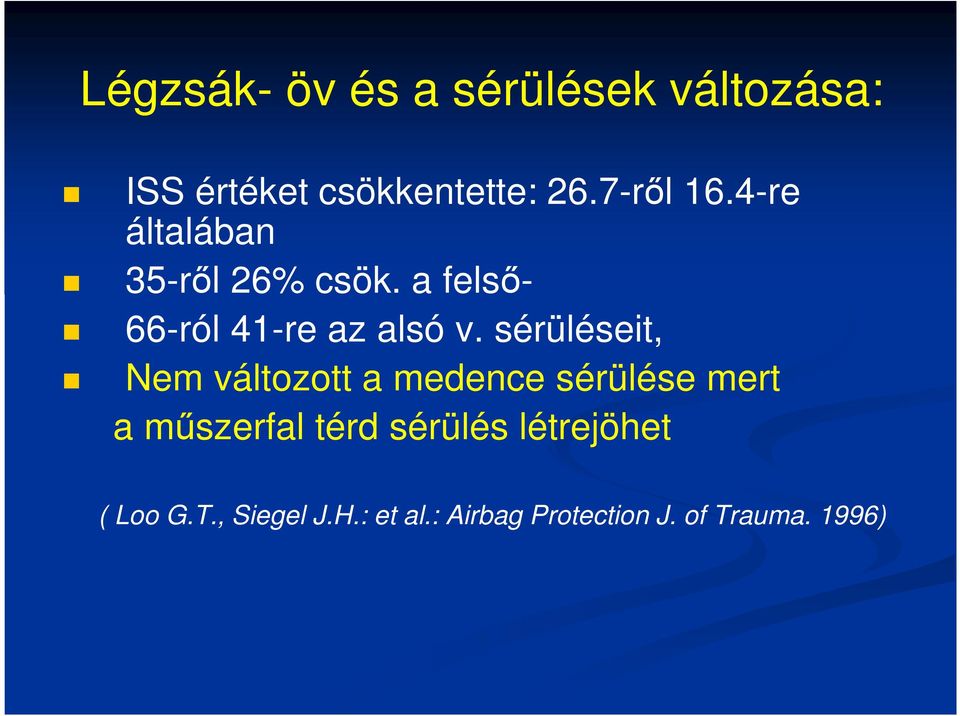 Légzsák- öv és a sérülések változása:

ISS értéket csökkentette: 26.7-ről 16.4-re általában

35-ről 26% csök. a felső-

66-ról 41-re az alsó v. sérüléseit,

Nem változott a medence sérülése mert a műszerfal térd sérülés létrejöhet

( Loo G.T., Siegel J.H.: et al.: Airbag Protection J. of Trauma. 1996)